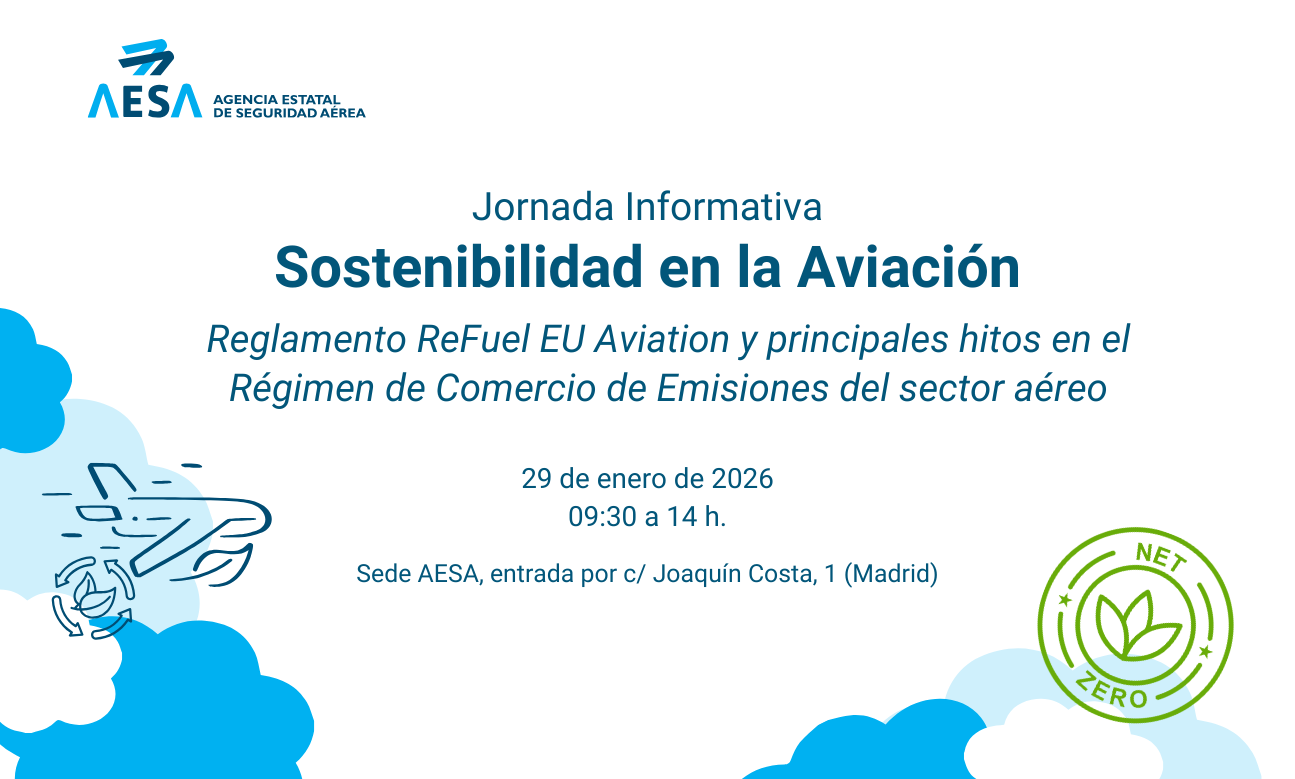 AESA AGENCIA ESTATAL DE SEGURIDAD AÉREA

Jornada Informativa

Sostenibilidad en la Aviación

Reglamento ReFuel EU Aviation y principales hitos en el Régimen de Comercio de Emisiones del sector aéreo

29 de enero de 2026
09:30 a 14 h.

Sede AESA, entrada por c/ Joaquín Costa, 1 (Madrid)

NET ZERO